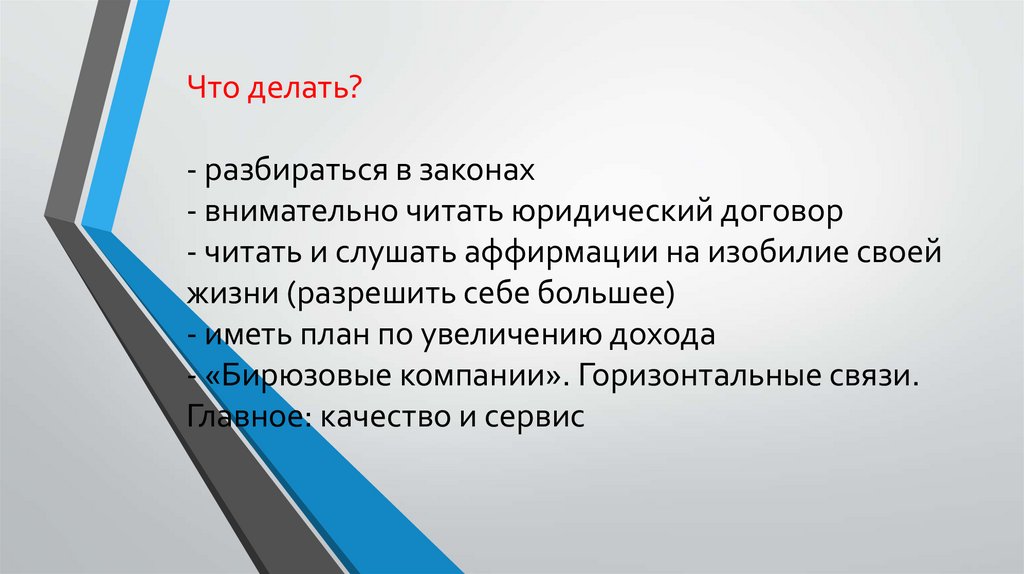 Что делать?

- разбираться в законах
- внимательно читать юридический договор
- читать и слушать аффирмации на изобилие своей жизни (разрешить себе большее)
- иметь план по увеличению дохода
- «Бирюзовые компании». Горизонтальные связи. Главное: качество и сервис